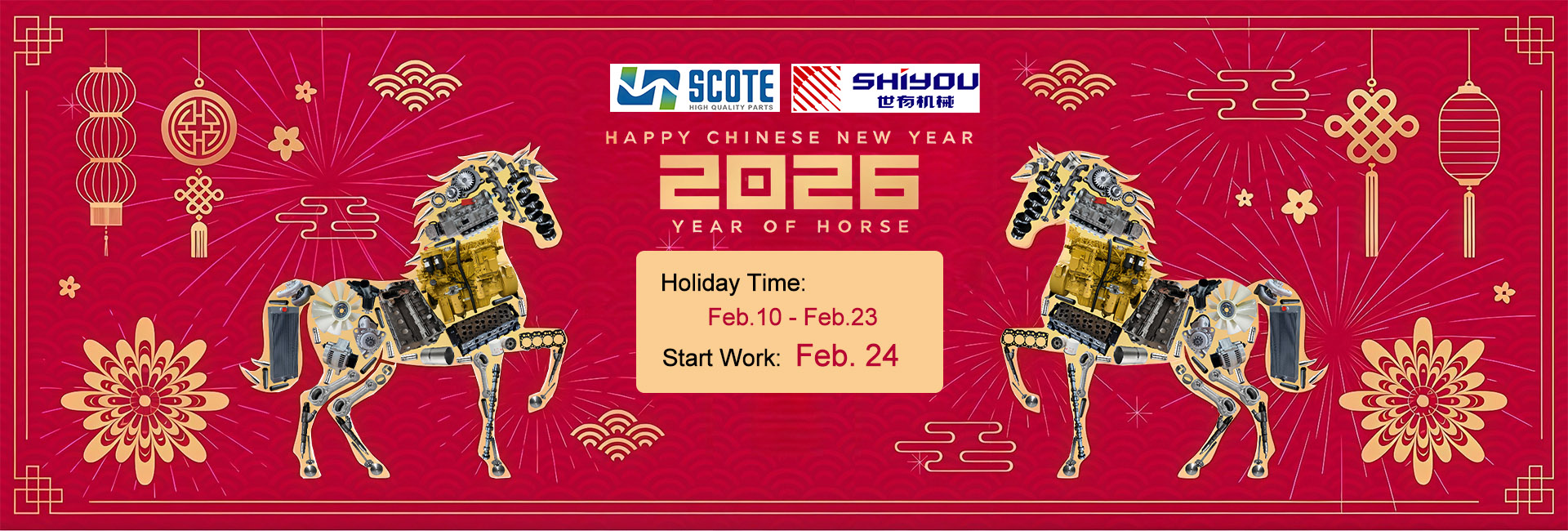 SCOTE
HIGH QUALITY PARTS

SHIYOU
世有机械

HAPPY CHINESE NEW YEAR
2026
YEAR OF HORSE

Holiday Time:
Feb.10 - Feb.23
Start Work: Feb. 24